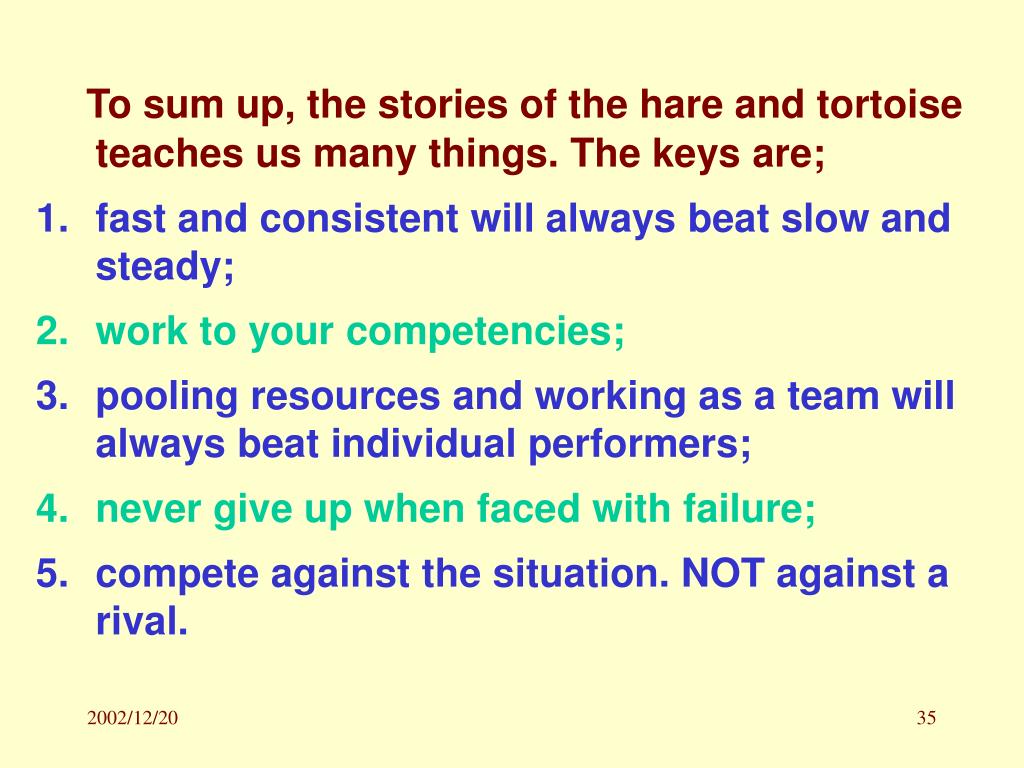 To sum up, the stories of the hare and tortoise teaches us many things. The keys are;

1. fast and consistent will always beat slow and steady;
2. work to your competencies;
3. pooling resources and working as a team will always beat individual performers;
4. never give up when faced with failure;
5. compete against the situation. NOT against a rival.

2002/12/20

35